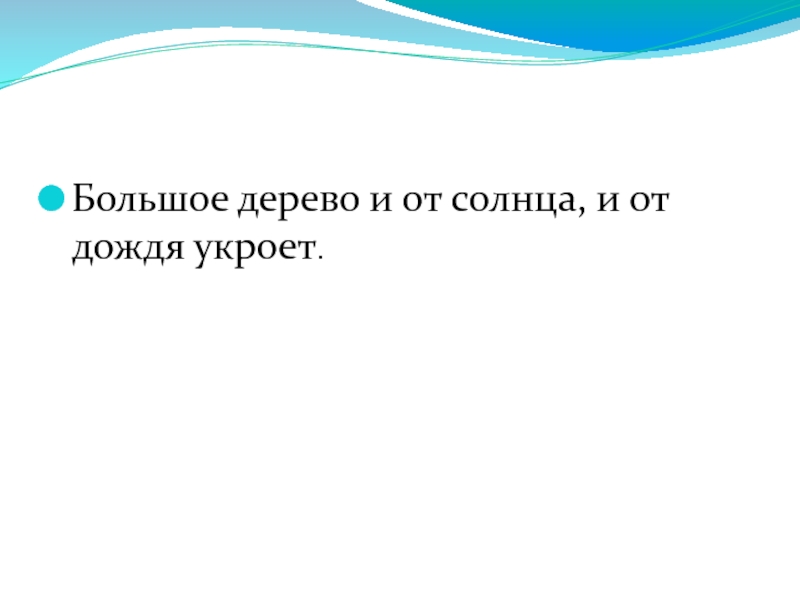 Большое дерево и от солнца, и от дождя укроет.